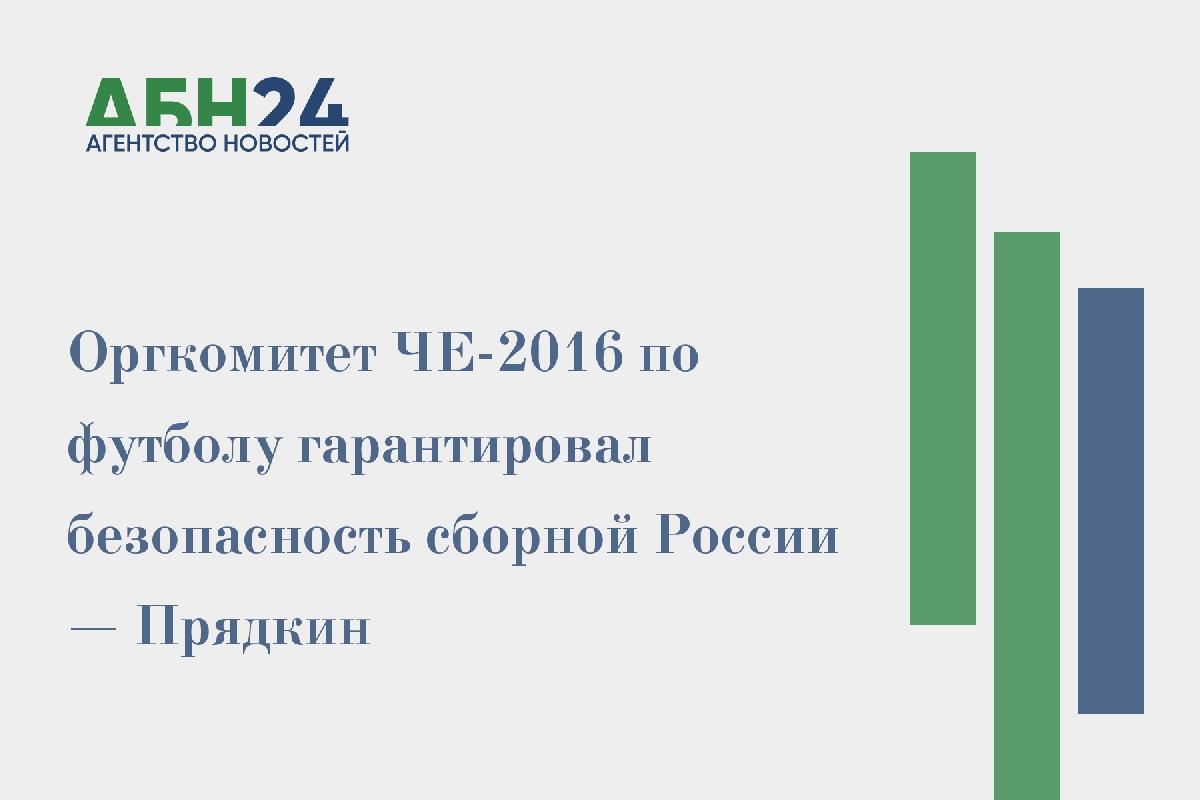 АБН24
АГЕНТСТВО НОВОСТЕЙ

Оргкомитет ЧЕ-2016 по футболу гарантировал безопасность сборной России — Прядкин